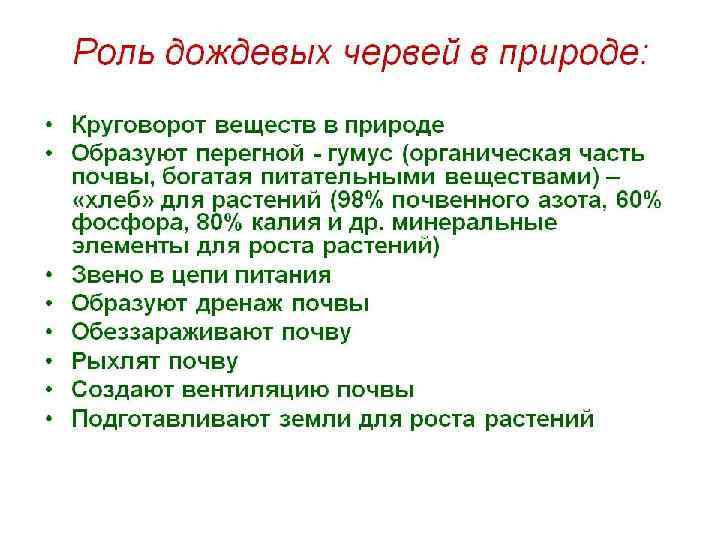 Роль дождевых червей в природе:

• Круговорот веществ в природе
• Образуют перегной - гумус (органическая часть почвы, богатая питательными веществами) – «хлеб» для растений (98% почвенного азота, 60% фосфора, 80% калия и др. минеральные элементы для роста растений)
• Звено в цепи питания
• Образуют дренаж почвы
• Обеззараживают почву
• Рыхлят почву
• Создают вентиляцию почвы
• Подготавливают земли для роста растений